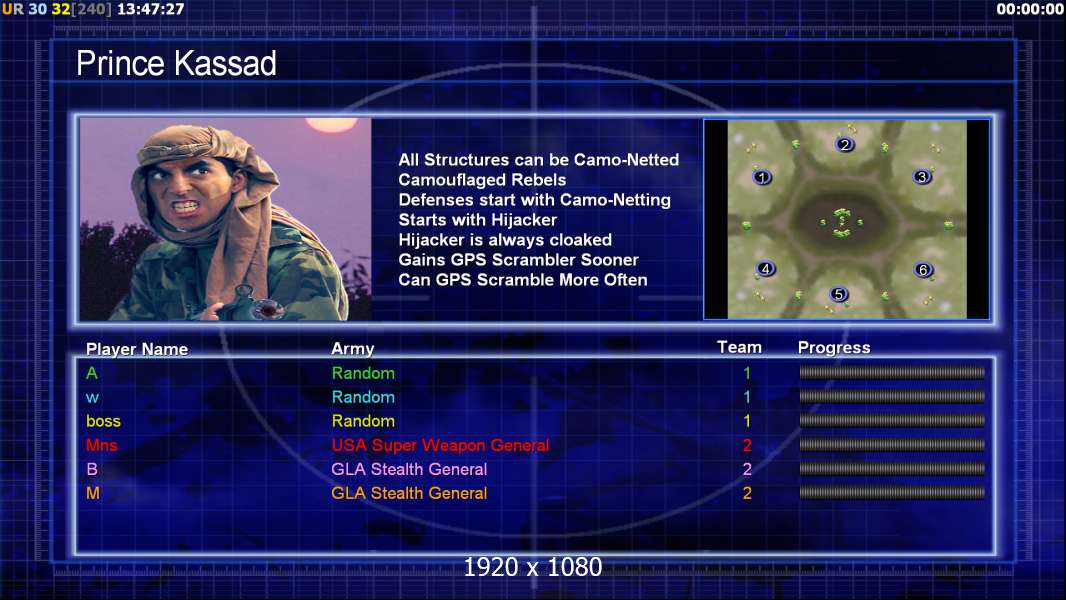 UR 30 32[240] 13:47:27

00:00:00

Prince Kassad

All Structures can be Camo-Netted
Camouflaged Rebels
Defenses start with Camo-Netting
Starts with Hijacker
Hijacker is always cloaked
Gains GPS Scrambler Sooner
Can GPS Scramble More Often

2
1
3
4
6
5

| Player Name | Army | Team | Progress |
|---|---|---|---|
| A | Random | 1 | |
| w | Random | 1 | |
| boss | Random | 1 | |
| Mns | USA Super Weapon General | 2 | |
| B | GLA Stealth General | 2 | |
| M | GLA Stealth General | 2 | |

1920 x 1080